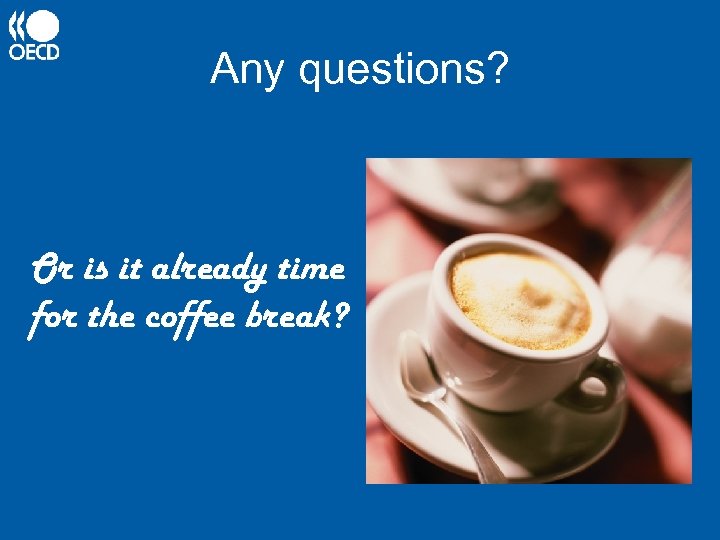 OECD

Any questions?

Or is it already time for the coffee break?